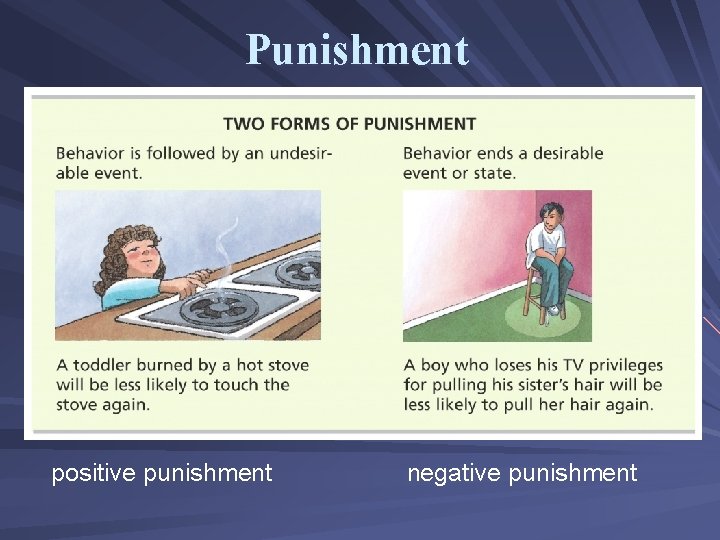 Punishment

TWO FORMS OF PUNISHMENT

Behavior is followed by an undesirable event.

A toddler burned by a hot stove will be less likely to touch the stove again.

Behavior ends a desirable event or state.

A boy who loses his TV privileges for pulling his sister's hair will be less likely to pull her hair again.

positive punishment

negative punishment